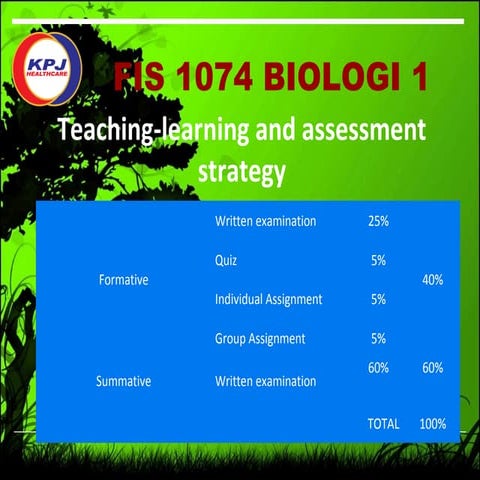 KPJ HEALTHCARE

FIS 1074 BIOLOGI 1

Teaching-learning and assessment strategy

| | | | |
|---|---|---|---|
| Formative | Written examination | 25% | 40% |
| | Quiz | 5% | |
| | Individual Assignment | 5% | |
| | Group Assignment | 5% | |
| Summative | Written examination | 60% | 60% |
| | | TOTAL | 100% |